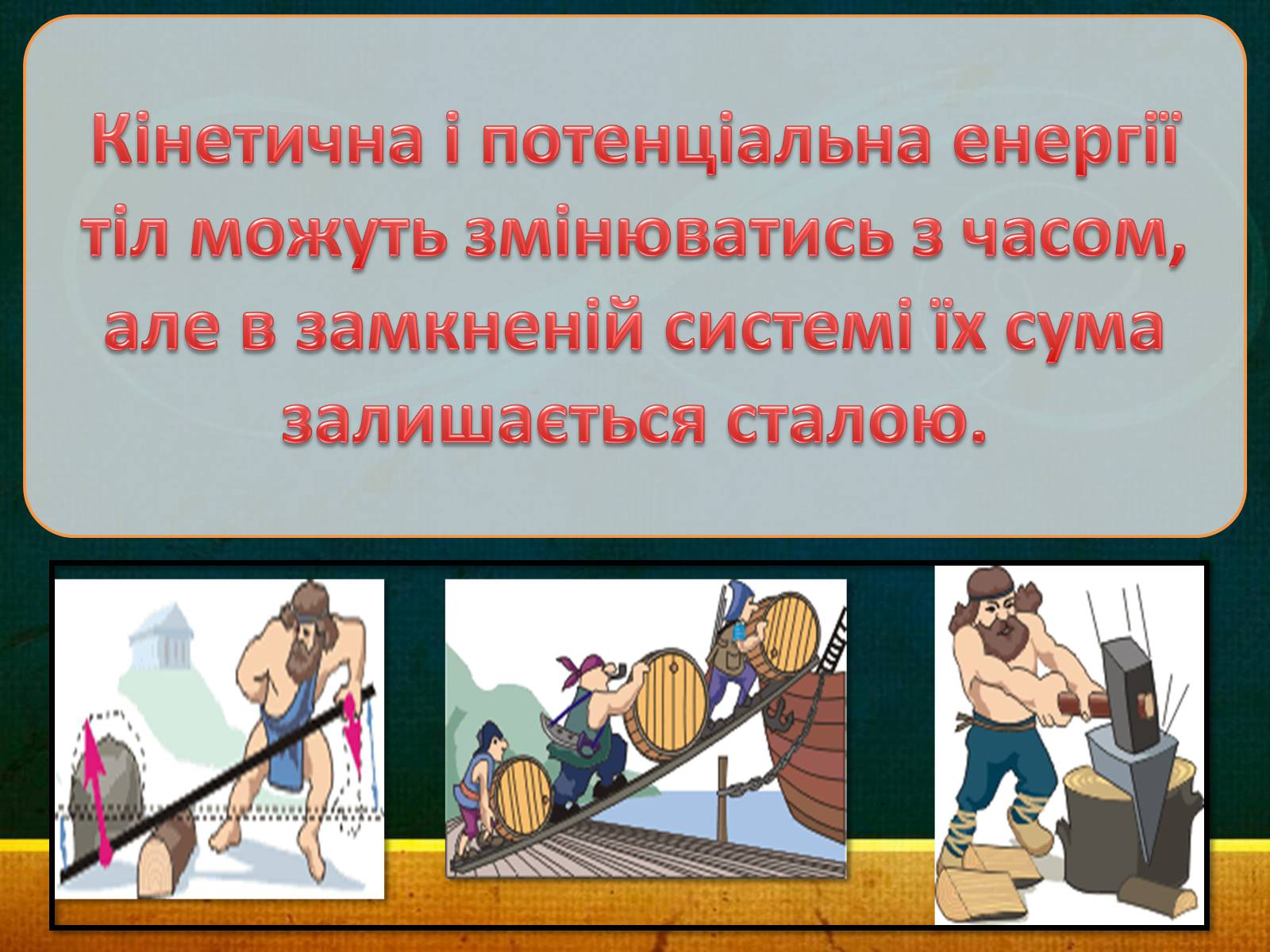 Кінетична і потенціальна енергії тіл можуть змінюватись з часом, але в замкненій системі їх сума залишається сталою.